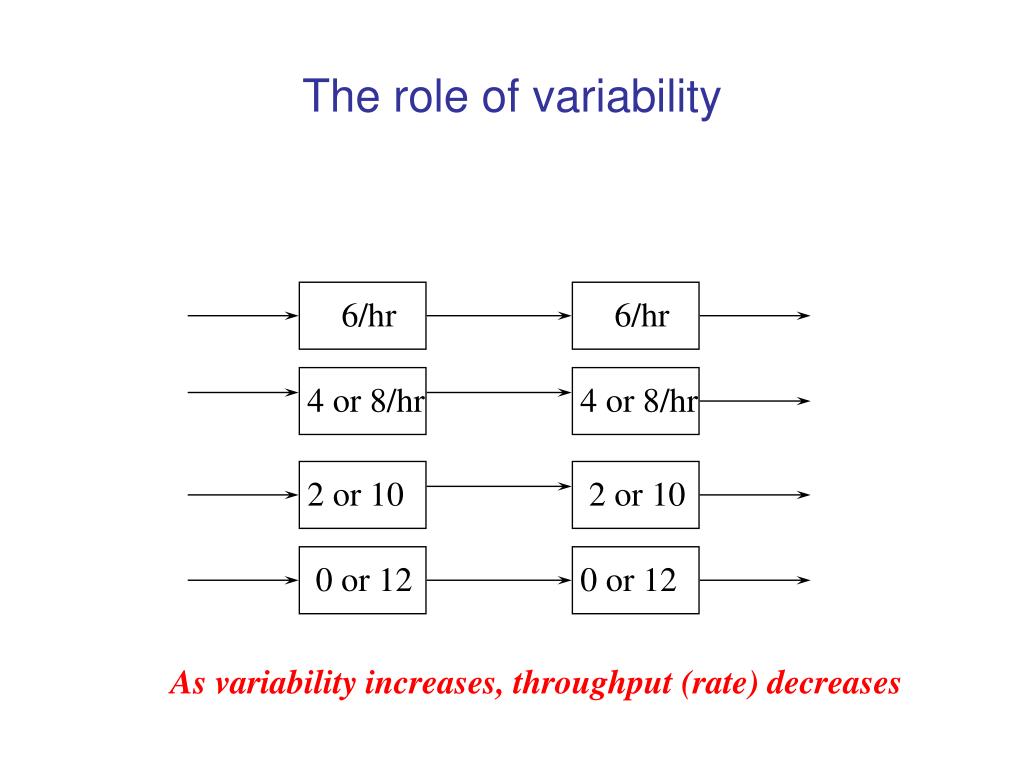 The role of variability

6/hr

6/hr

4 or 8/hr

4 or 8/hr

2 or 10

2 or 10

0 or 12

0 or 12

As variability increases, throughput (rate) decreases